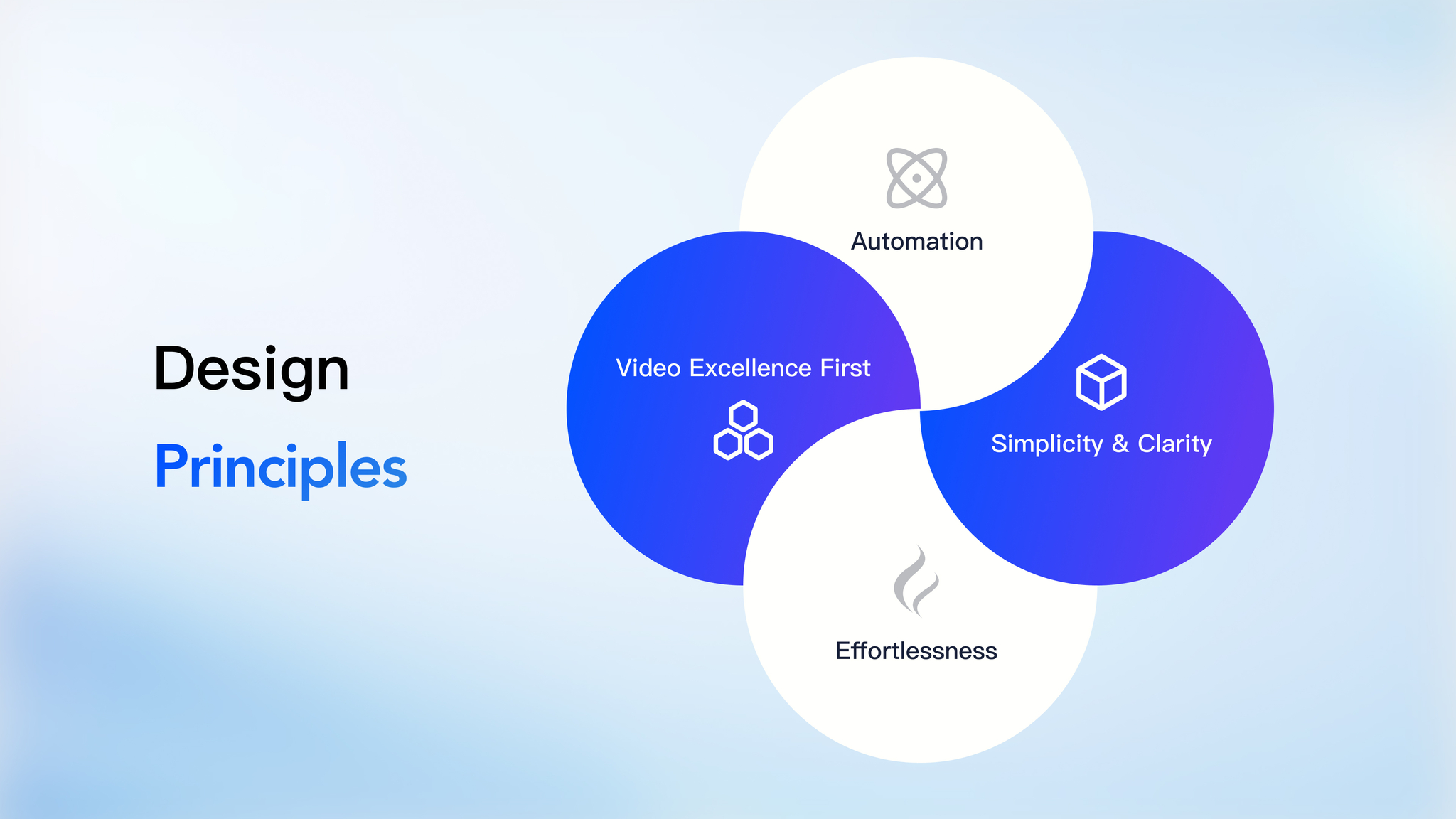 Design
Principles

Automation

Video Excellence First

Simplicity & Clarity

Effortlessness